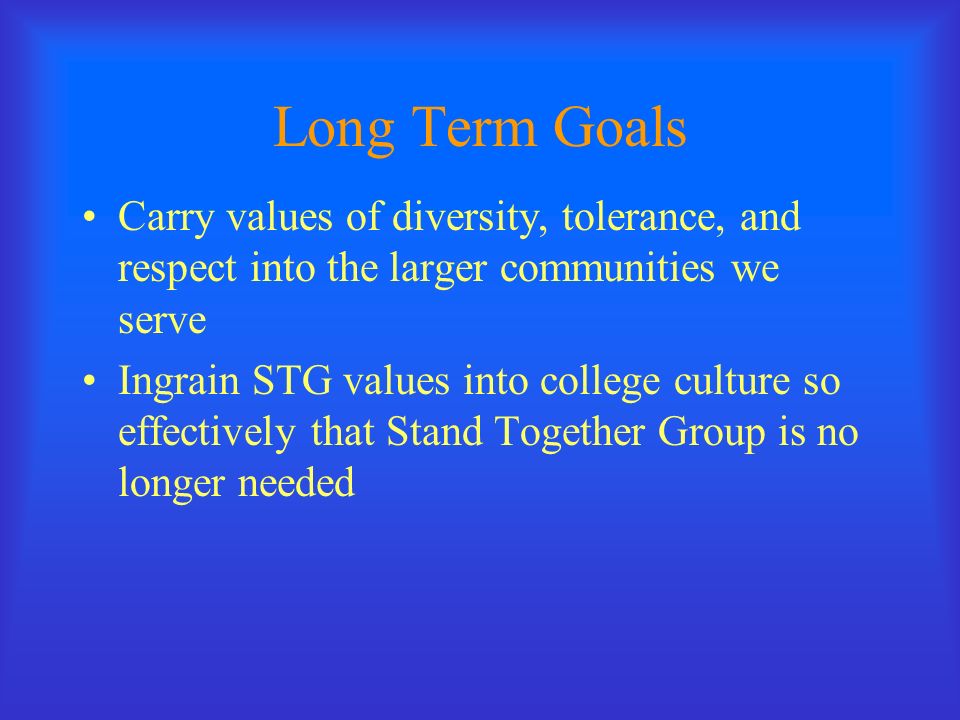 Long Term Goals

• Carry values of diversity, tolerance, and respect into the larger communities we serve

• Ingrain STG values into college culture so effectively that Stand Together Group is no longer needed